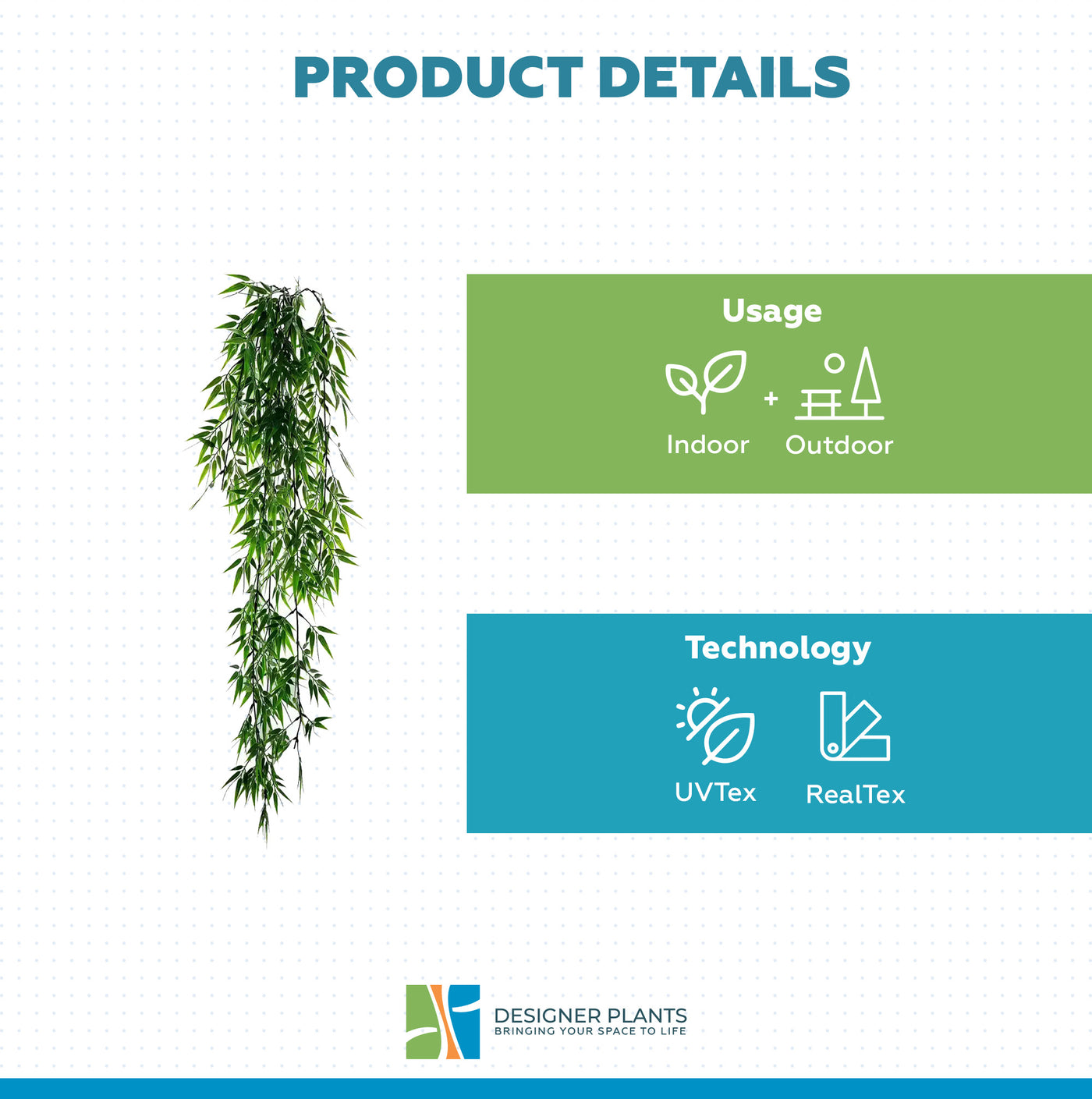 PRODUCT DETAILS

Usage

Indoor + Outdoor

Technology

UVTex

RealTex

DESIGNER PLANTS
BRINGING YOUR SPACE TO LIFE